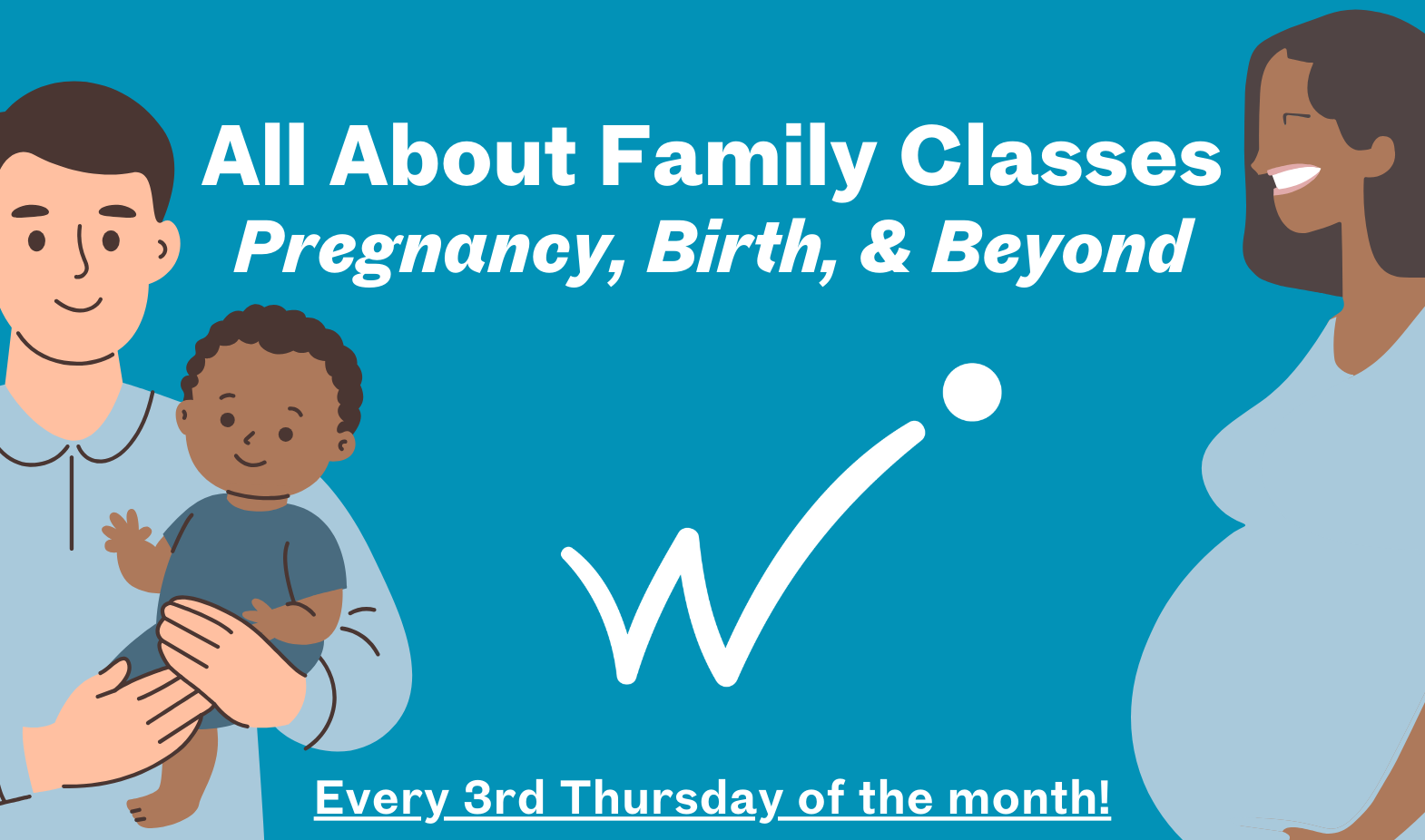 All About Family Classes
Pregnancy, Birth, & Beyond

Every 3rd Thursday of the month!